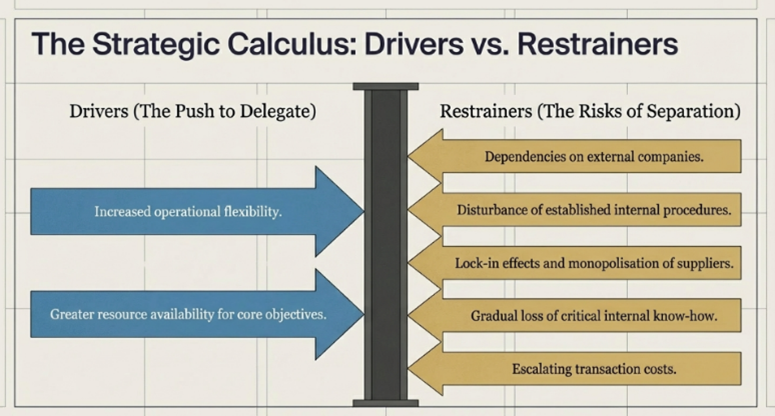 The Strategic Calculus: Drivers vs. Restrainers

Drivers (The Push to Delegate)

Increased operational flexibility.

Greater resource availability for core objectives.

Restrainers (The Risks of Separation)

Dependencies on external companies.

Disturbance of established internal procedures.

Lock-in effects and monopolisation of suppliers.

Gradual loss of critical internal know-how.

Escalating transaction costs.